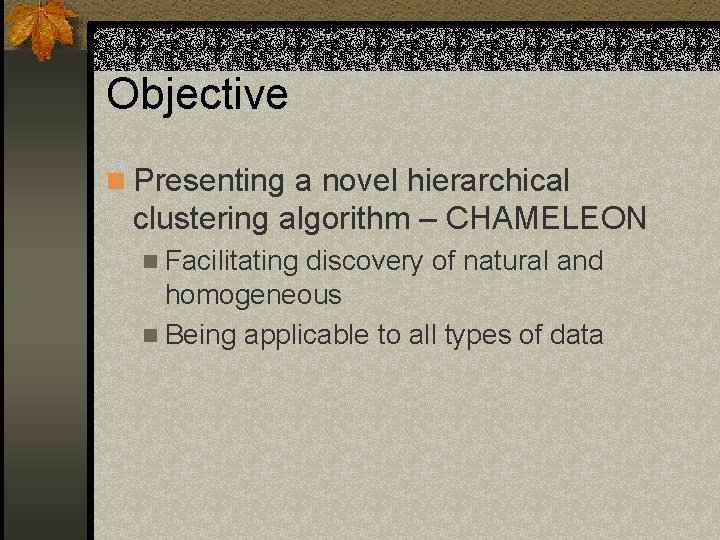 Objective

Presenting a novel hierarchical clustering algorithm – CHAMELEON

Facilitating discovery of natural and homogeneous

Being applicable to all types of data